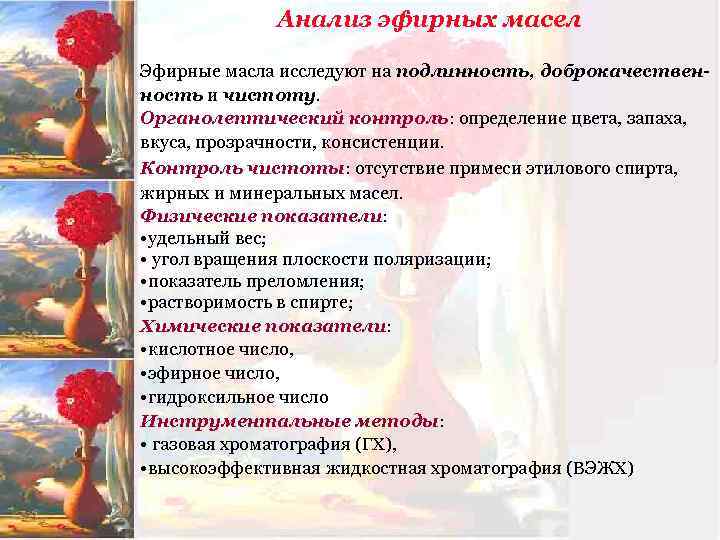 Анализ эфирных масел

Эфирные масла исследуют на подлинность, доброкачественность и чистоту.
Органолептический контроль: определение цвета, запаха, вкуса, прозрачности, консистенции.
Контроль чистоты: отсутствие примеси этилового спирта, жирных и минеральных масел.
Физические показатели:
•удельный вес;
• угол вращения плоскости поляризации;
•показатель преломления;
•растворимость в спирте;
Химические показатели:
•кислотное число,
•эфирное число,
•гидроксильное число
Инструментальные методы:
• газовая хроматография (ГХ),
•высокоэффективная жидкостная хроматография (ВЭЖХ)